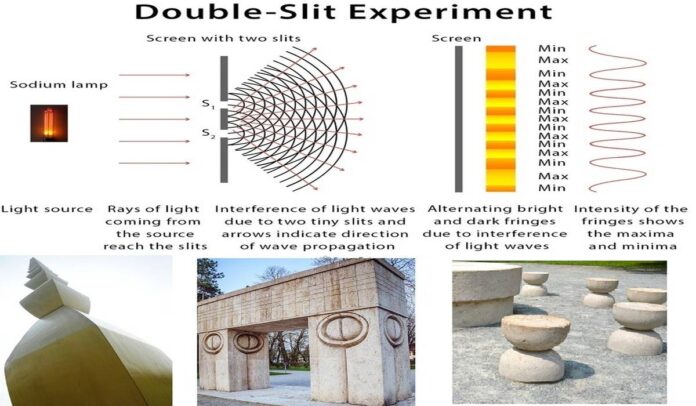 Double-Slit Experiment

Screen with two slits

Screen

Sodium lamp

$S_1$

$S_2$

Min
Max
Min
Max
Min
Max
Min
Max
Min
Max
Min
Max
Min
Max
Min

Light source

Rays of light coming from the source reach the slits

Interference of light waves due to two tiny slits and arrows indicate direction of wave propagation

Alternating bright and dark fringes due to interference of light waves

Intensity of the fringes shows the maxima and minima